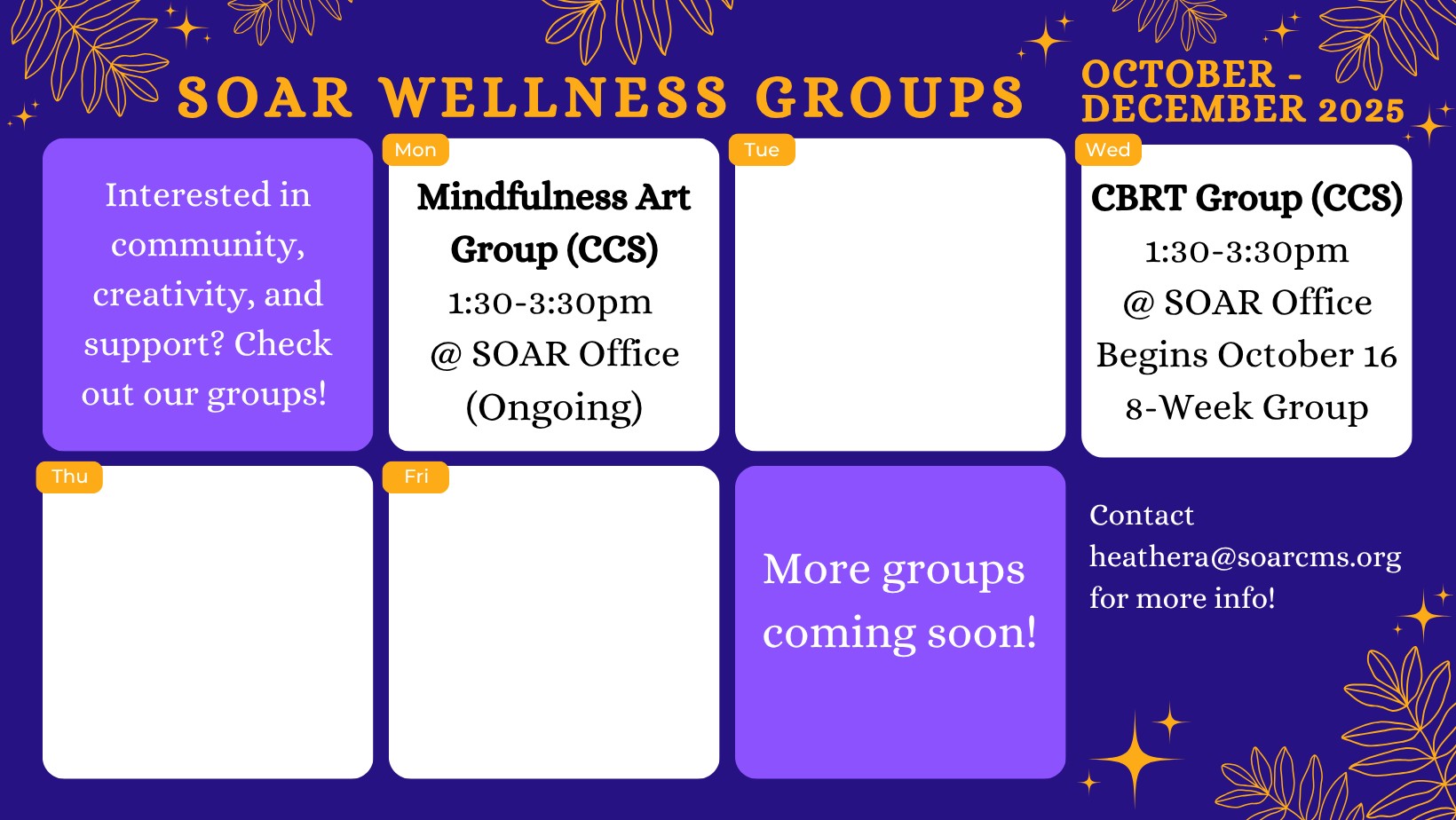 SOAR WELLNESS GROUPS

OCTOBER - DECEMBER 2025

Interested in community, creativity, and support? Check out our groups!

Mon

Mindfulness Art Group (CCS)
1:30-3:30pm
@ SOAR Office
(Ongoing)

Tue

Wed

CBRT Group (CCS)
1:30-3:30pm
@ SOAR Office
Begins October 16
8-Week Group

Thu

Fri

More groups coming soon!

Contact heathera@soarcms.org for more info!